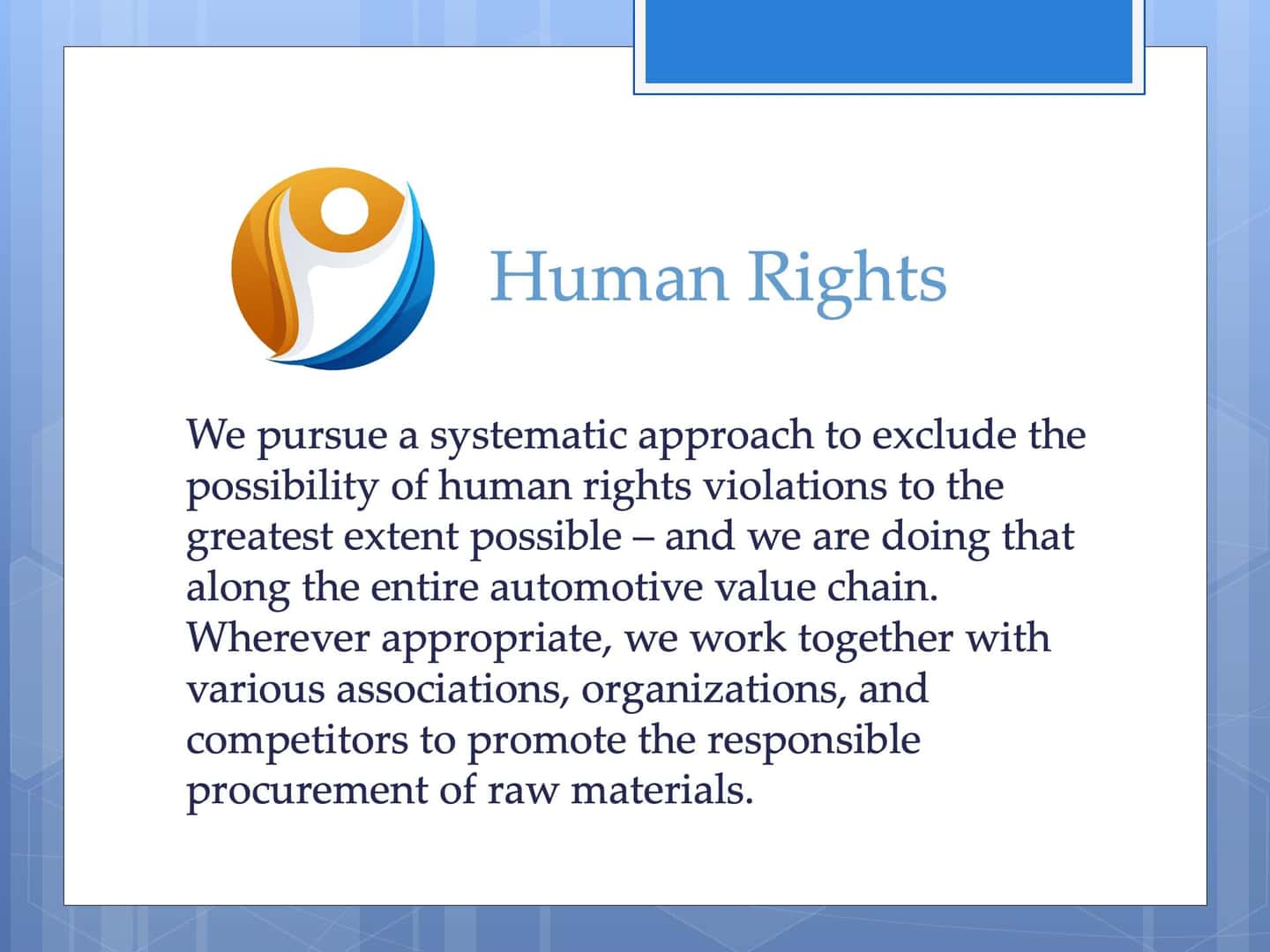 Human Rights

We pursue a systematic approach to exclude the possibility of human rights violations to the greatest extent possible – and we are doing that along the entire automotive value chain. Wherever appropriate, we work together with various associations, organizations, and competitors to promote the responsible procurement of raw materials.